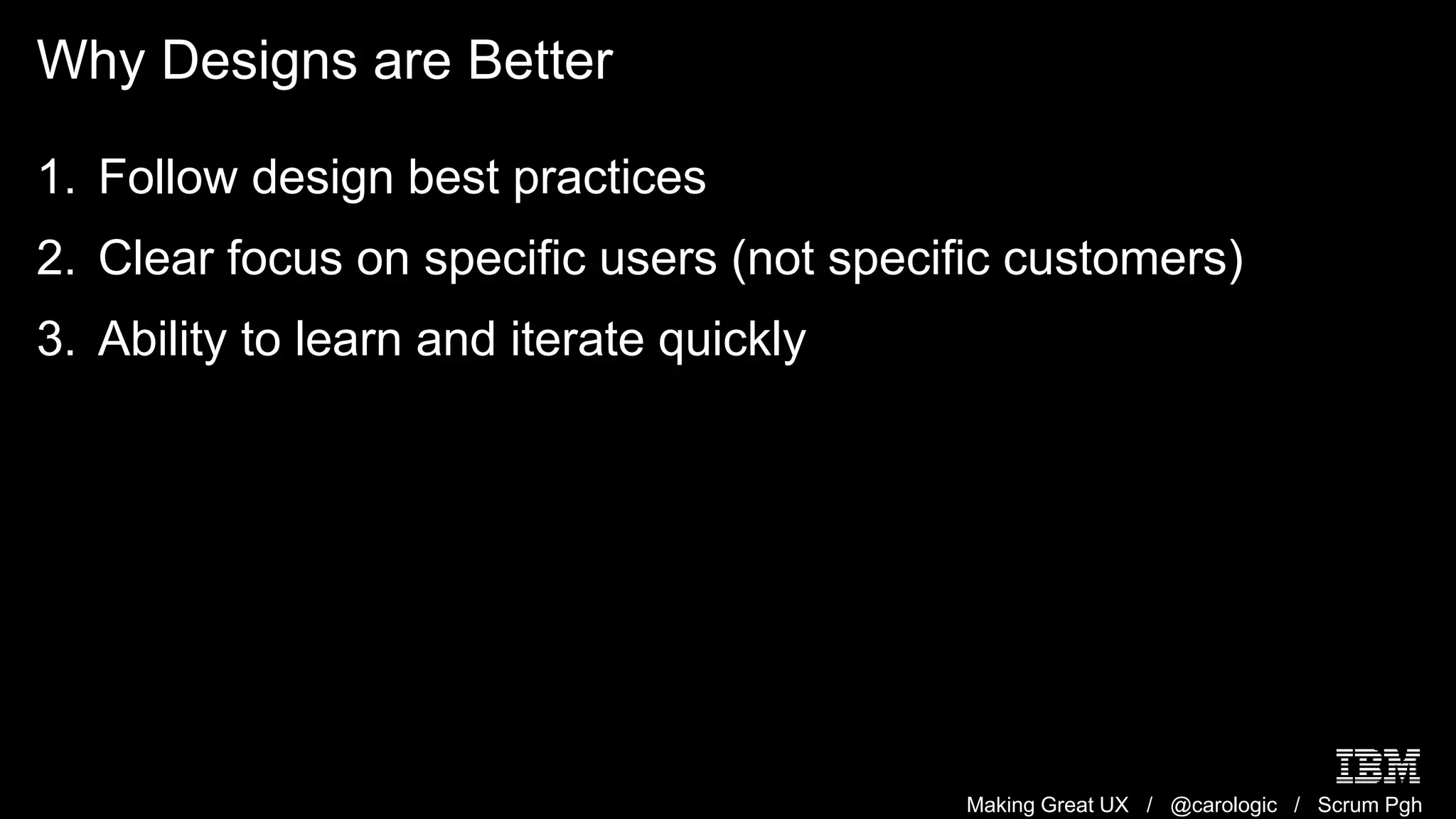 Why Designs are Better

1. Follow design best practices
2. Clear focus on specific users (not specific customers)
3. Ability to learn and iterate quickly

IBM

Making Great UX / @carologic / Scrum Pgh